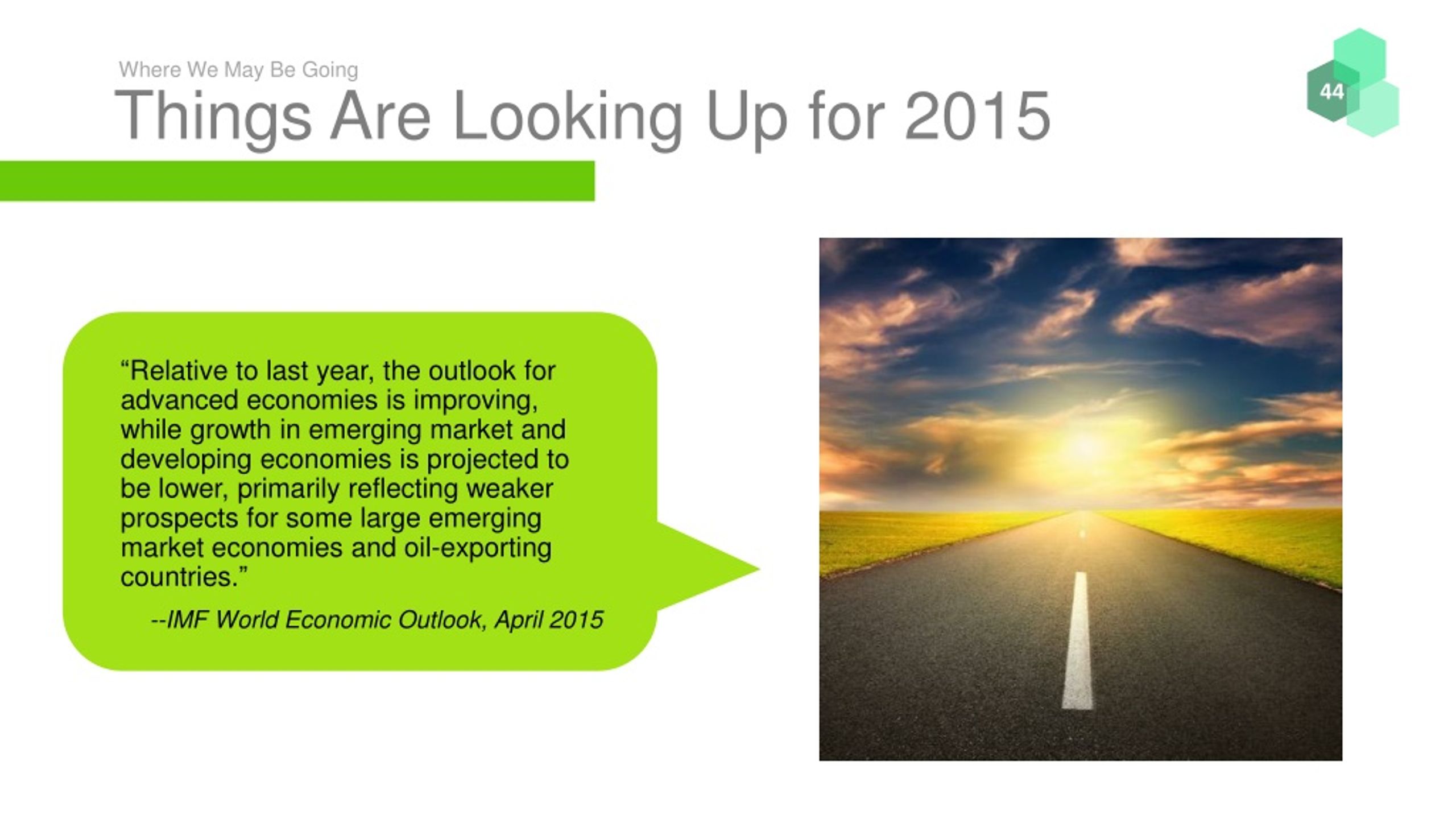 Where We May Be Going

Things Are Looking Up for 2015

44

“Relative to last year, the outlook for advanced economies is improving, while growth in emerging market and developing economies is projected to be lower, primarily reflecting weaker prospects for some large emerging market economies and oil-exporting countries.”

--IMF World Economic Outlook, April 2015